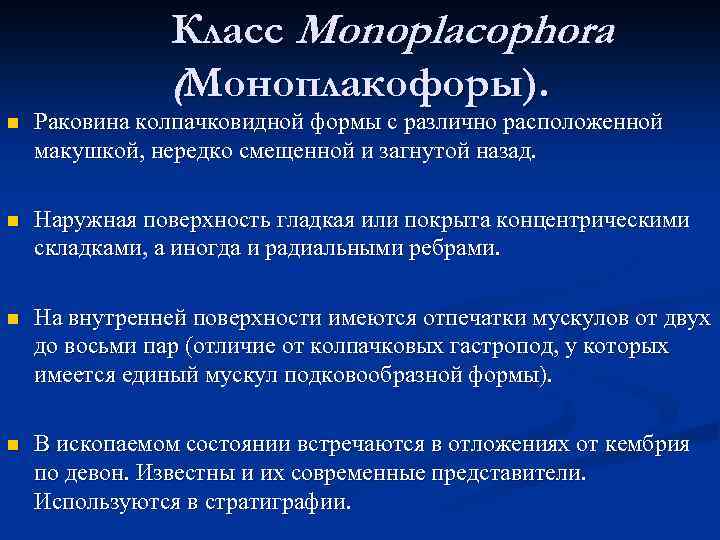 Класс Monoplacophora (Моноплакофоры).

Раковина колпачковидной формы с различно расположенной макушкой, нередко смещенной и загнутой назад.

Наружная поверхность гладкая или покрыта концентрическими складками, а иногда и радиальными ребрами.

На внутренней поверхности имеются отпечатки мускулов от двух до восьми пар (отличие от колпачковых гастропод, у которых имеется единый мускул подковообразной формы).

В ископаемом состоянии встречаются в отложениях от кембрия по девон. Известны и их современные представители. Используются в стратиграфии.